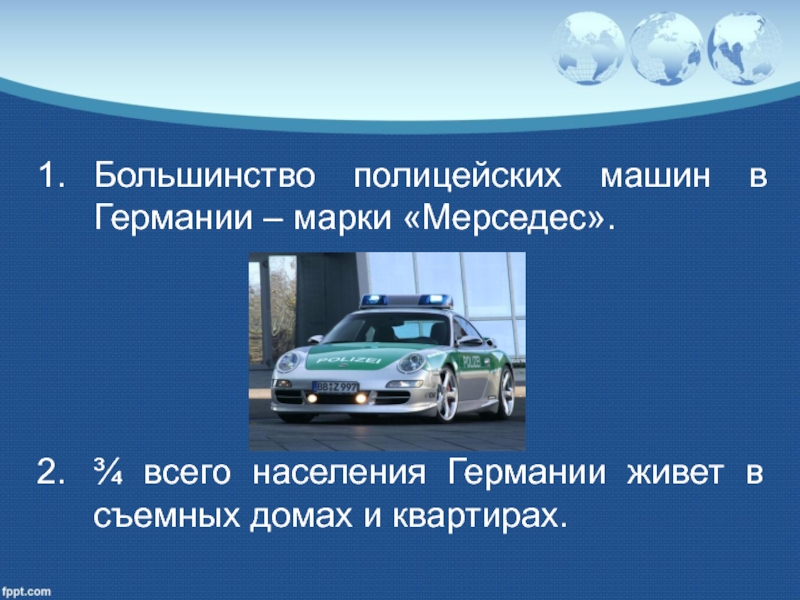 1. Большинство полицейских машин в Германии – марки «Мерседес».

POLIZEI
POLIZEI
BB Z 997

2. ¾ всего населения Германии живет в съемных домах и квартирах.

fppt.com